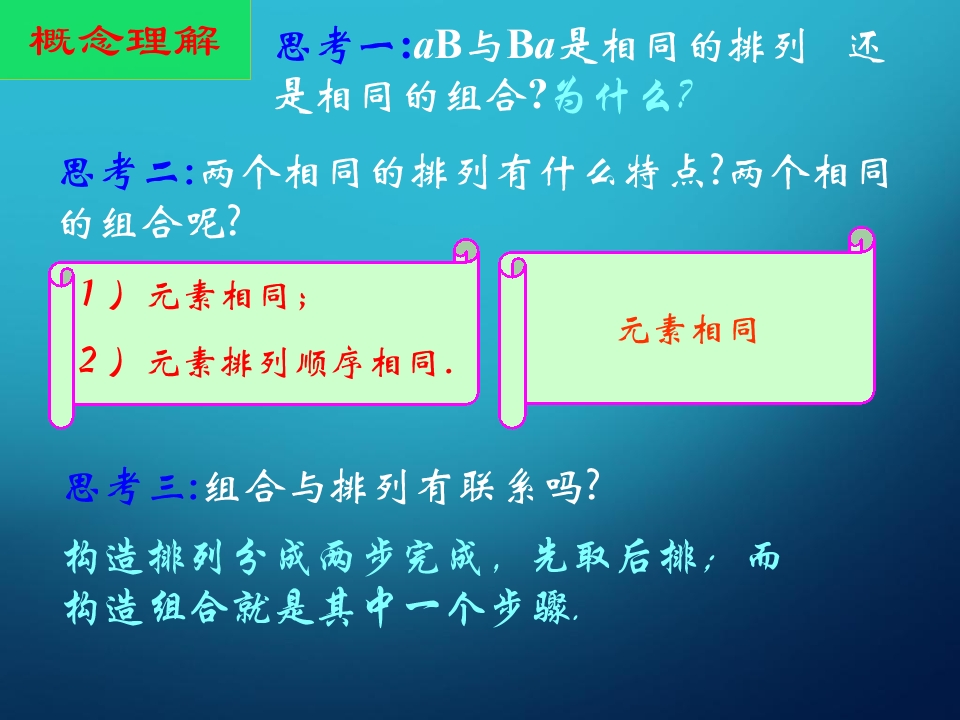 概念理解

思考一:aB与Ba是相同的排列 还是相同的组合?为什么?

思考二:两个相同的排列有什么特点?两个相同的组合呢?

1)元素相同;

2)元素排列顺序相同.

元素相同

思考三:组合与排列有联系吗?

构造排列分成两步完成,先取后排;而构造组合就是其中一个步骤.